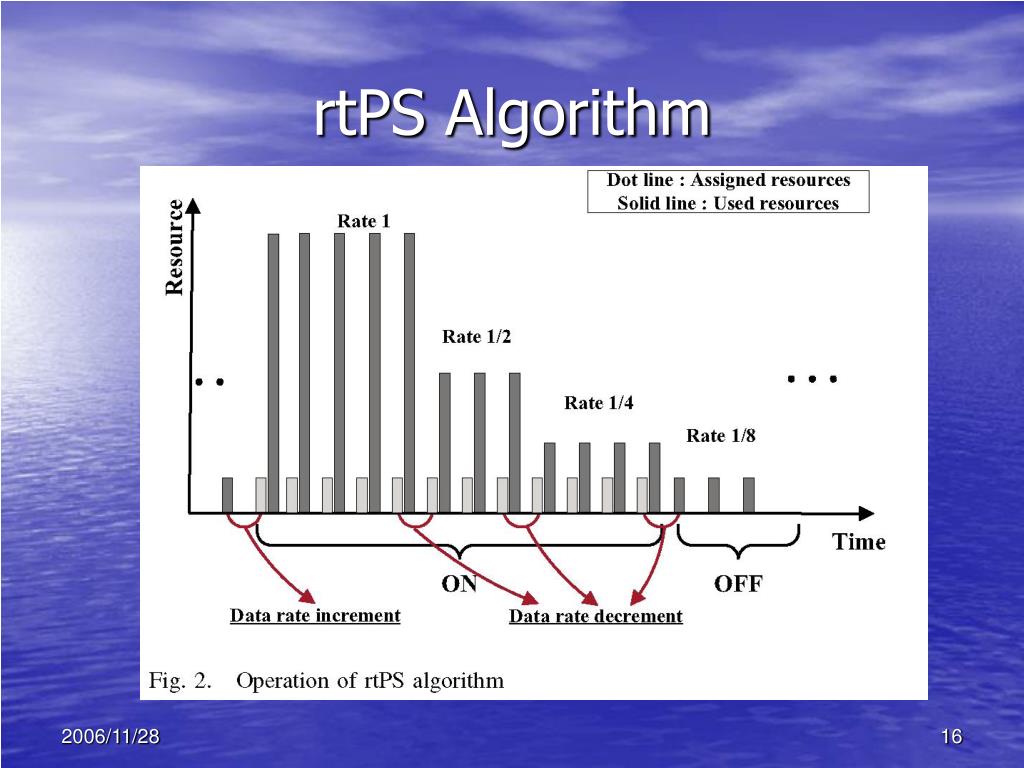 rtPS Algorithm

Dot line : Assigned resources
Solid line : Used resources

Resource

Rate 1

Rate 1/2

Rate 1/4

Rate 1/8

Time

ON

OFF

Data rate increment

Data rate decrement

Fig. 2. Operation of rtPS algorithm

2006/11/28

16